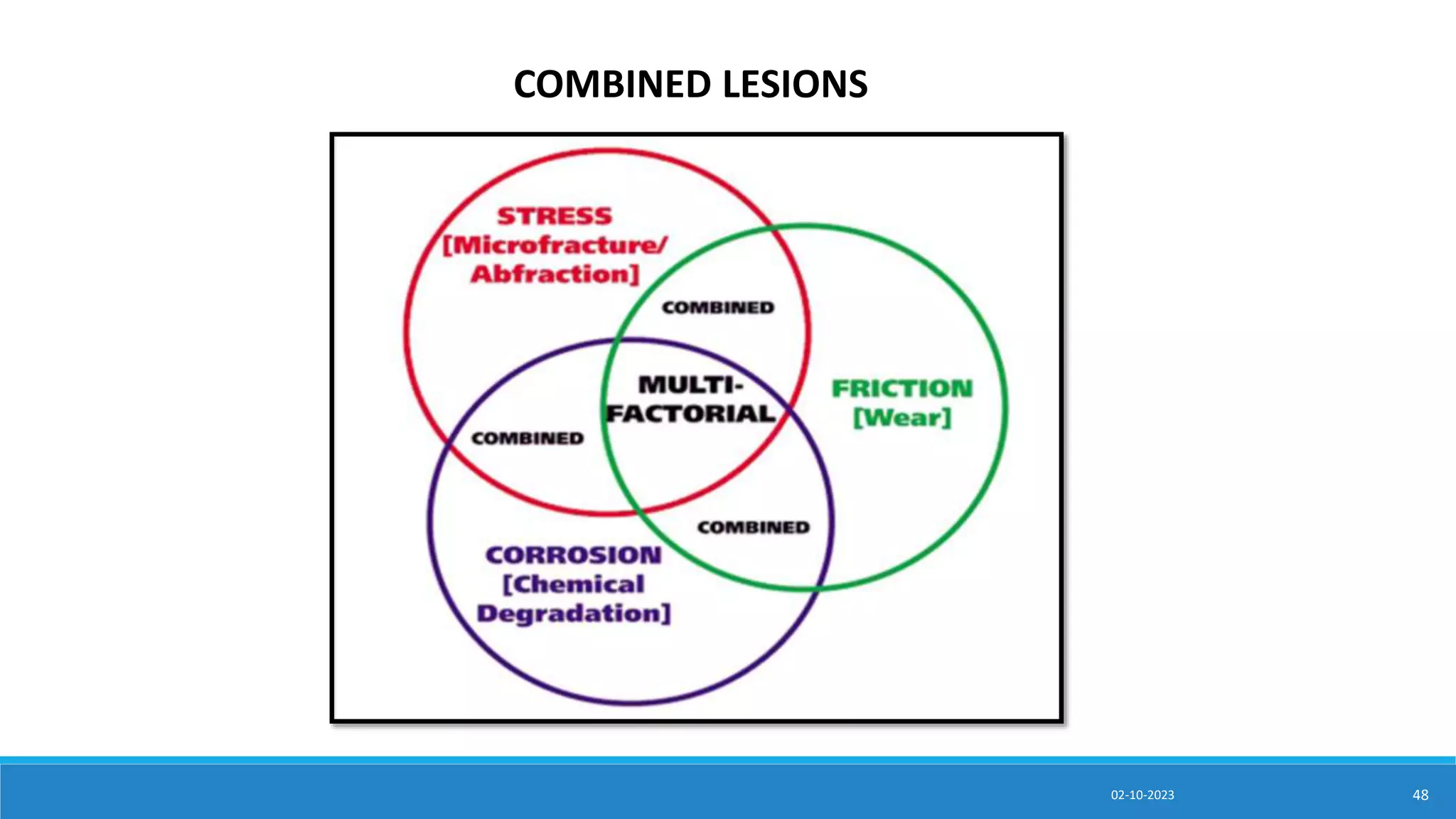 COMBINED LESIONS

STRESS [Microfracture/ Abfraction]

COMBINED

MULTI-FACTORIAL

FRICTION [Wear]

COMBINED

COMBINED

CORROSION [Chemical Degradation]

02-10-2023

48